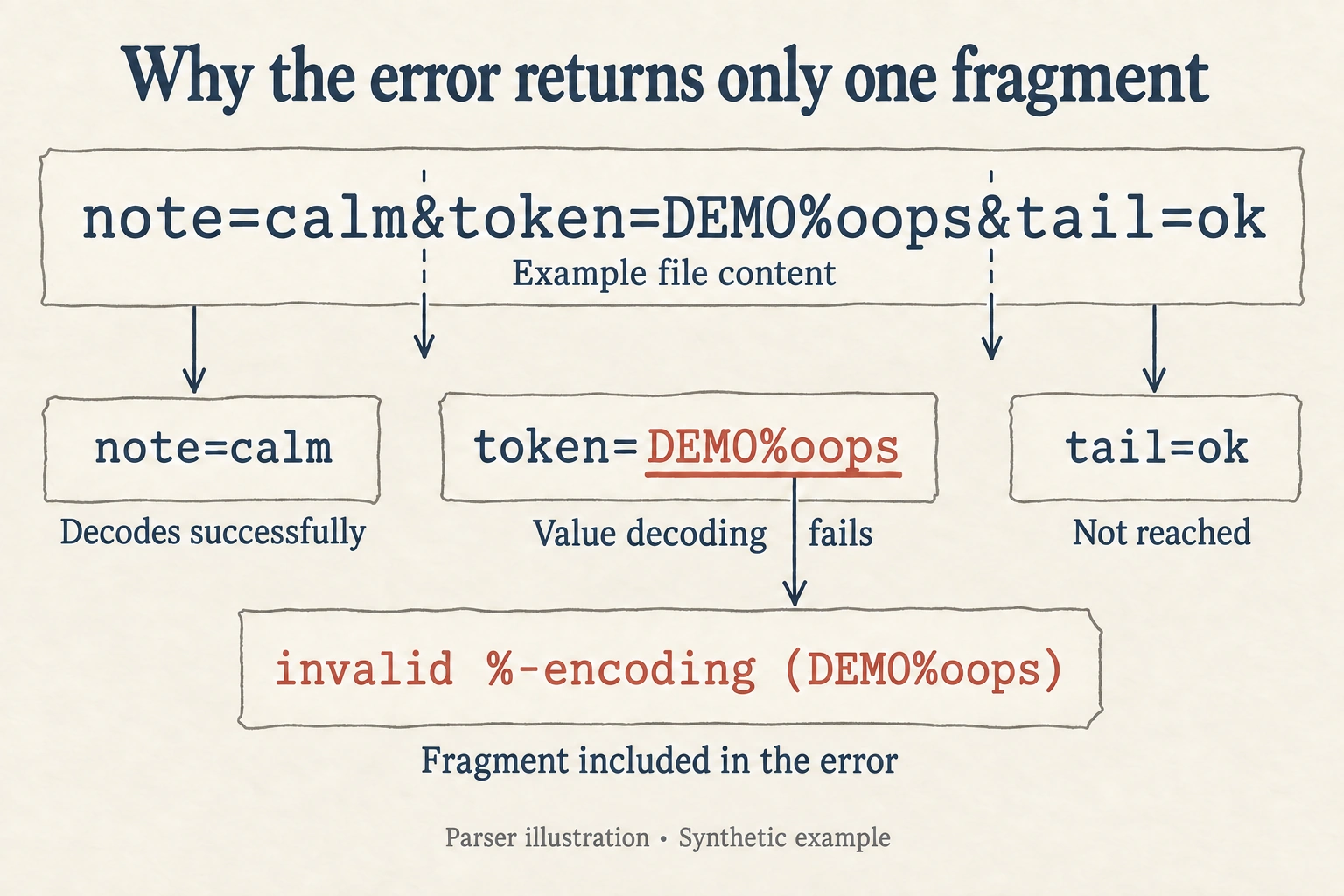 Why the error returns only one fragment

note=calm&token=DEMO%oops&tail=ok

Example file content

note=calm

Decodes successfully

token=DEMO%oops

Value decoding fails

tail=ok

Not reached

invalid %-encoding (DEMO%oops)

Fragment included in the error

Parser illustration • Synthetic example